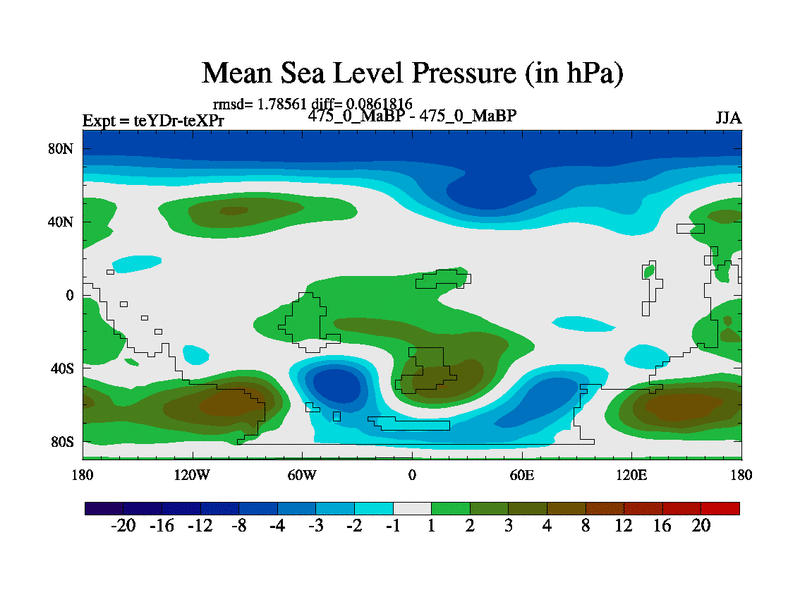 Mean Sea Level Pressure (in hPa)

rmsd= 1.78561 diff= 0.0861816

Expt = teYDr-teXPr

475_0_MaBP - 475_0_MaBP

JJA

80N
40N
0
40S
80S

180 120W 60W 0 60E 120E 180

-20 -16 -12 -8 -4 -3 -2 -1 1 2 3 4 8 12 16 20